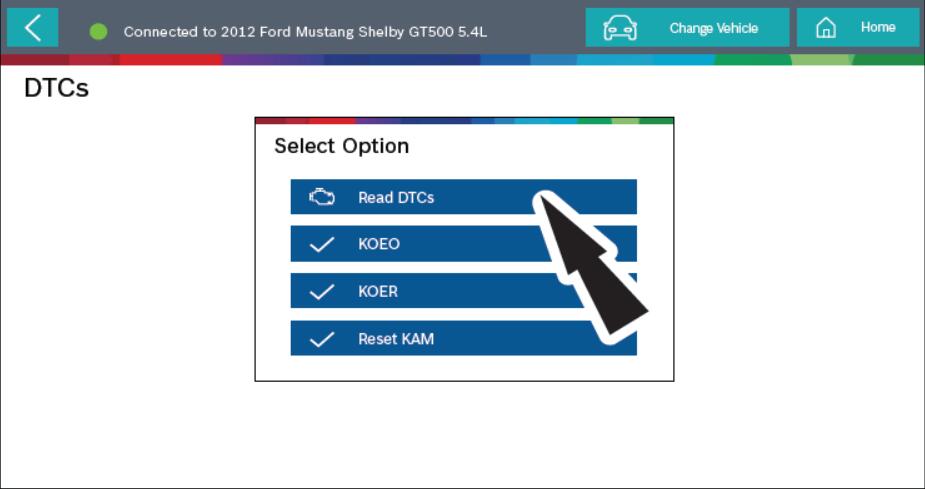 Connected to 2012 Ford Mustang Shelby GT500 5.4L

Change Vehicle

Home

DTCs

Select Option

Read DTCs

KOEO

KOER

Reset KAM